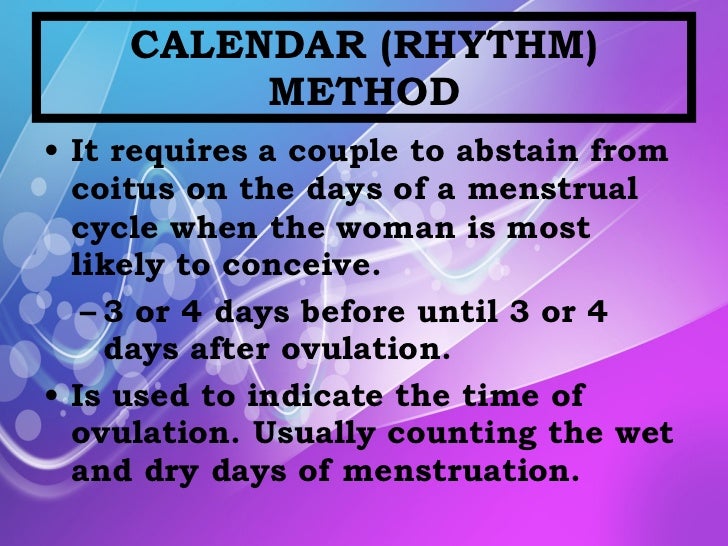 CALENDAR (RHYTHM) METHOD

• It requires a couple to abstain from coitus on the days of a menstrual cycle when the woman is most likely to conceive.

– 3 or 4 days before until 3 or 4 days after ovulation.

• Is used to indicate the time of ovulation. Usually counting the wet and dry days of menstruation.